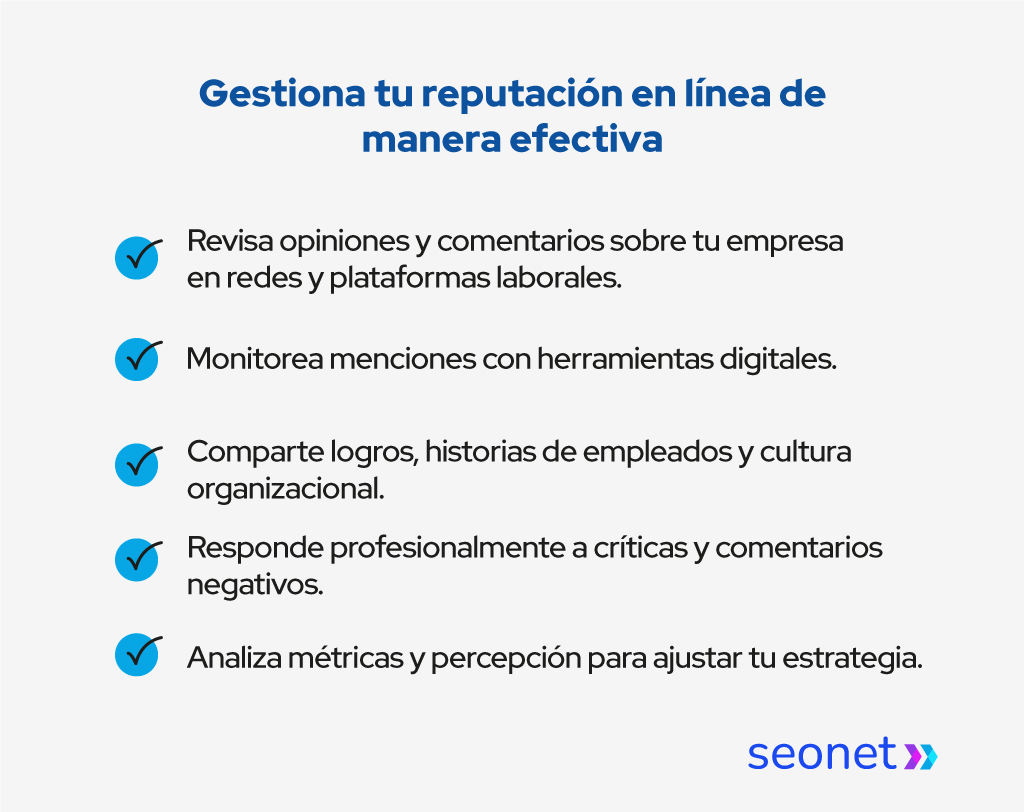 Gestiona tu reputación en línea de manera efectiva

Revisa opiniones y comentarios sobre tu empresa en redes y plataformas laborales.

Monitorea menciones con herramientas digitales.

Comparte logros, historias de empleados y cultura organizacional.

Responde profesionalmente a críticas y comentarios negativos.

Analiza métricas y percepción para ajustar tu estrategia.

seonet